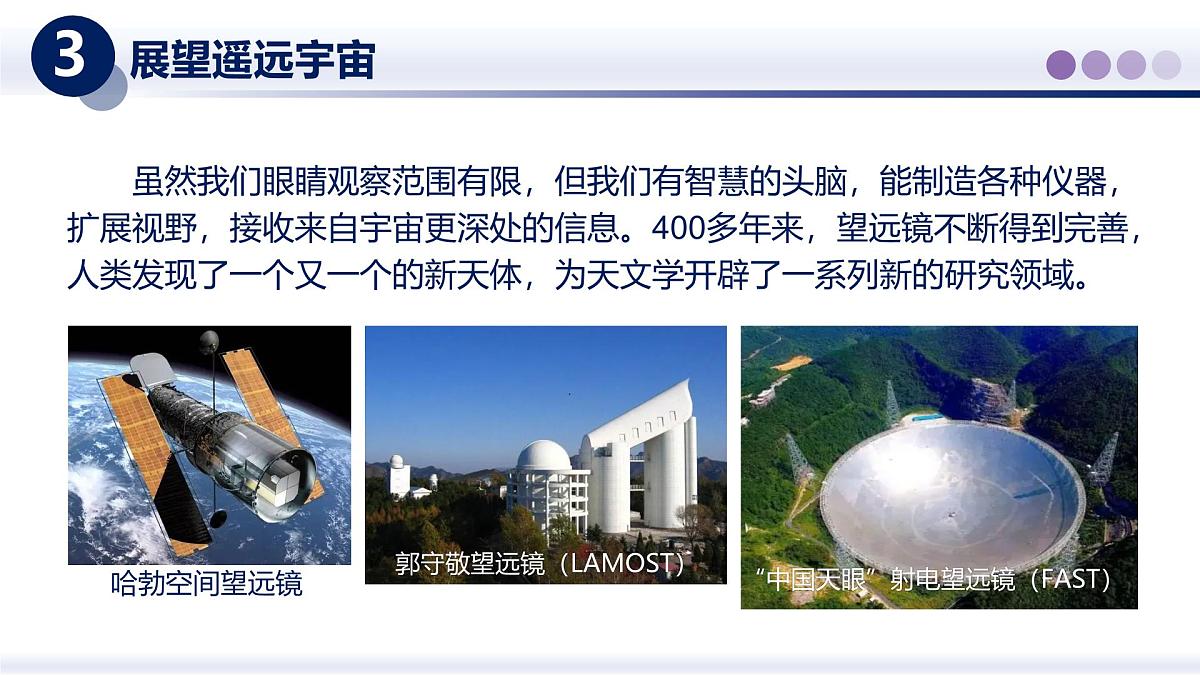 3 展望遥远宇宙

虽然我们眼睛观察范围有限，但我们有智慧的头脑，能制造各种仪器，扩展视野，接收来自宇宙更深处的信息。400多年来，望远镜不断得到完善，人类发现了一个又一个的新天体，为天文学开辟了一系列新的研究领域。

哈勃空间望远镜

郭守敬望远镜（LAMOST）

“中国天眼”射电望远镜（FAST）